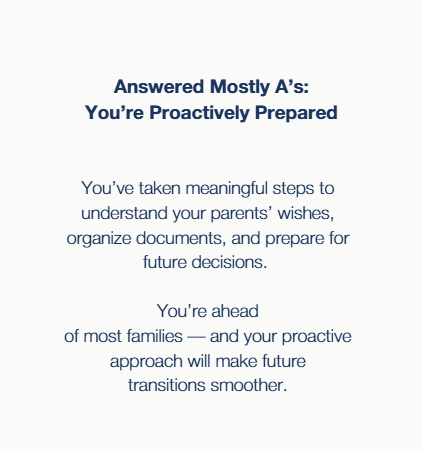 Answered Mostly A’s:
You’re Proactively Prepared

You’ve taken meaningful steps to understand your parents’ wishes, organize documents, and prepare for future decisions.

You’re ahead
of most families — and your proactive approach will make future transitions smoother.